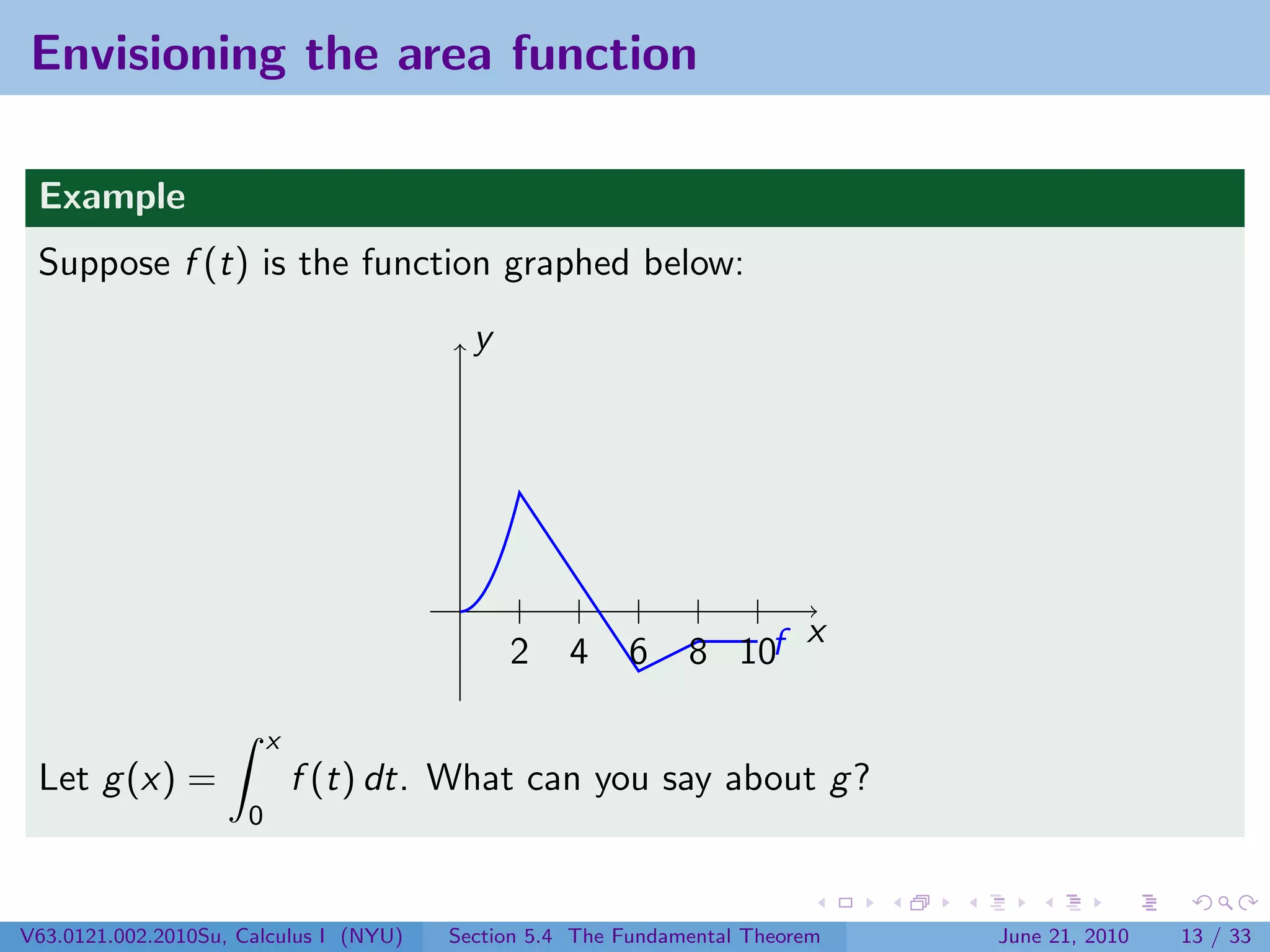 Envisioning the area function

Example

Suppose $f(t)$ is the function graphed below:

$y$

2 4 6 8 10 $f$ $x$

Let $g(x) = \int_0^x f(t)\,dt$. What can you say about $g$?

V63.0121.002.2010Su, Calculus I (NYU) Section 5.4 The Fundamental Theorem June 21, 2010 13 / 33